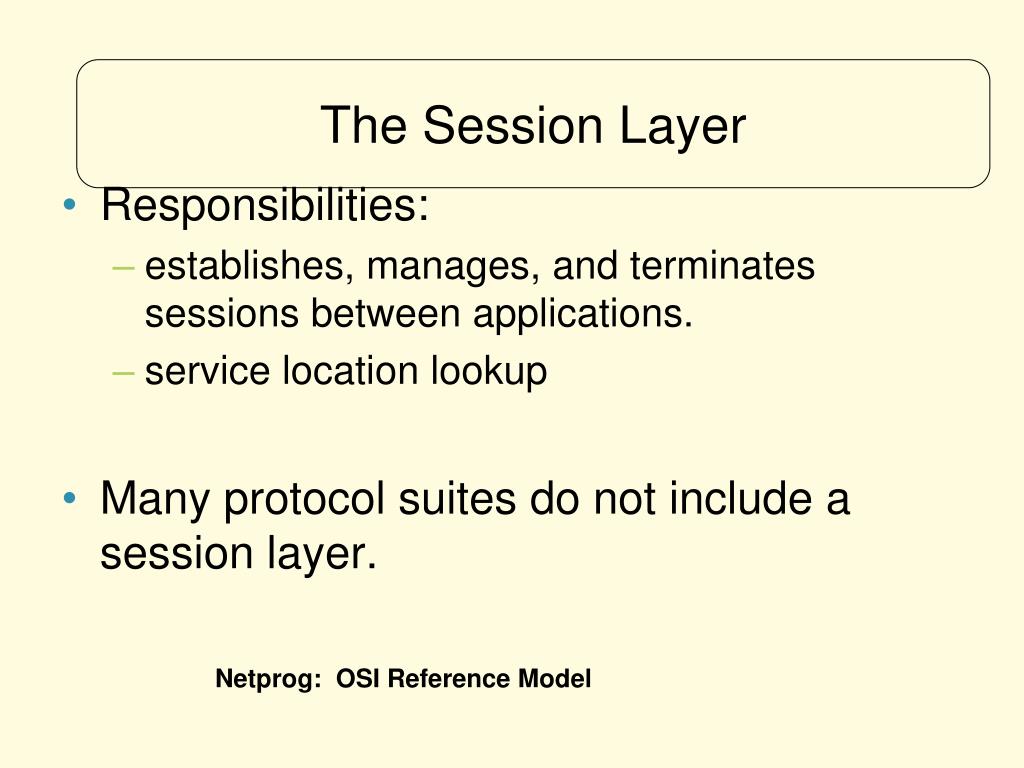 The Session Layer

• Responsibilities:
– establishes, manages, and terminates sessions between applications.
– service location lookup

• Many protocol suites do not include a session layer.

Netprog: OSI Reference Model